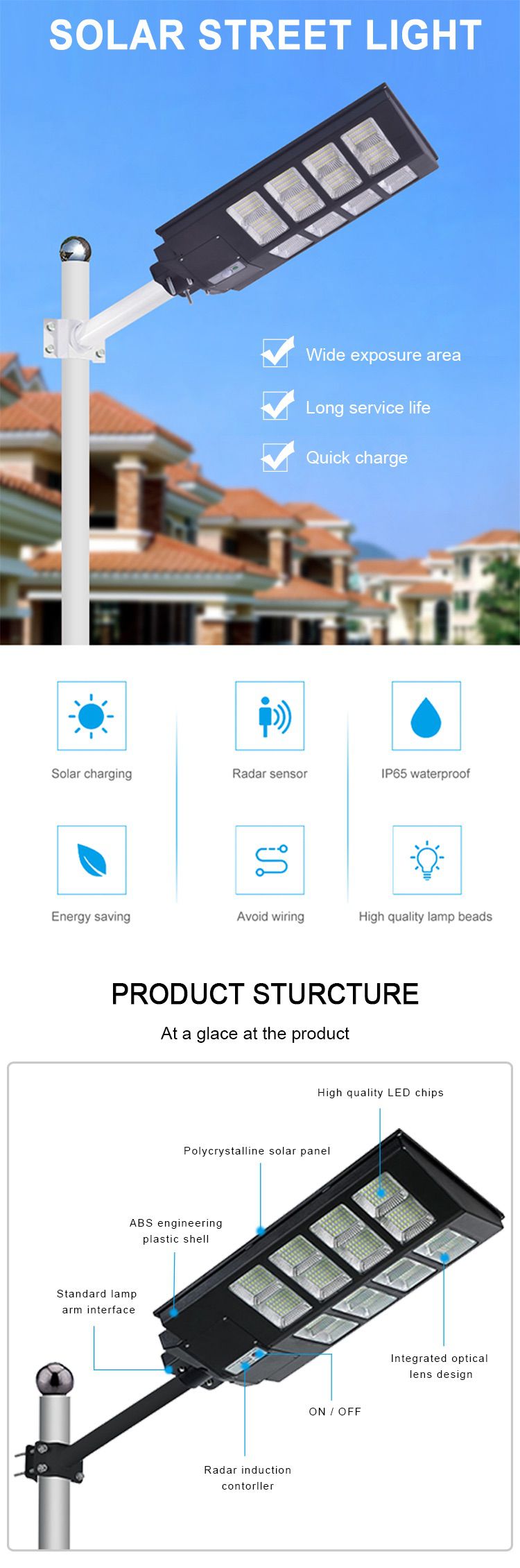 SOLAR STREET LIGHT

Wide exposure area

Long service life

Quick charge

Solar charging

Radar sensor

IP65 waterproof

Energy saving

Avoid wiring

High quality lamp beads

PRODUCT STURCTURE

At a glace at the product

High quality LED chips

Polycrystalline solar panel

ABS engineering plastic shell

Standard lamp arm interface

Integrated optical lens design

ON / OFF

Radar induction contorller